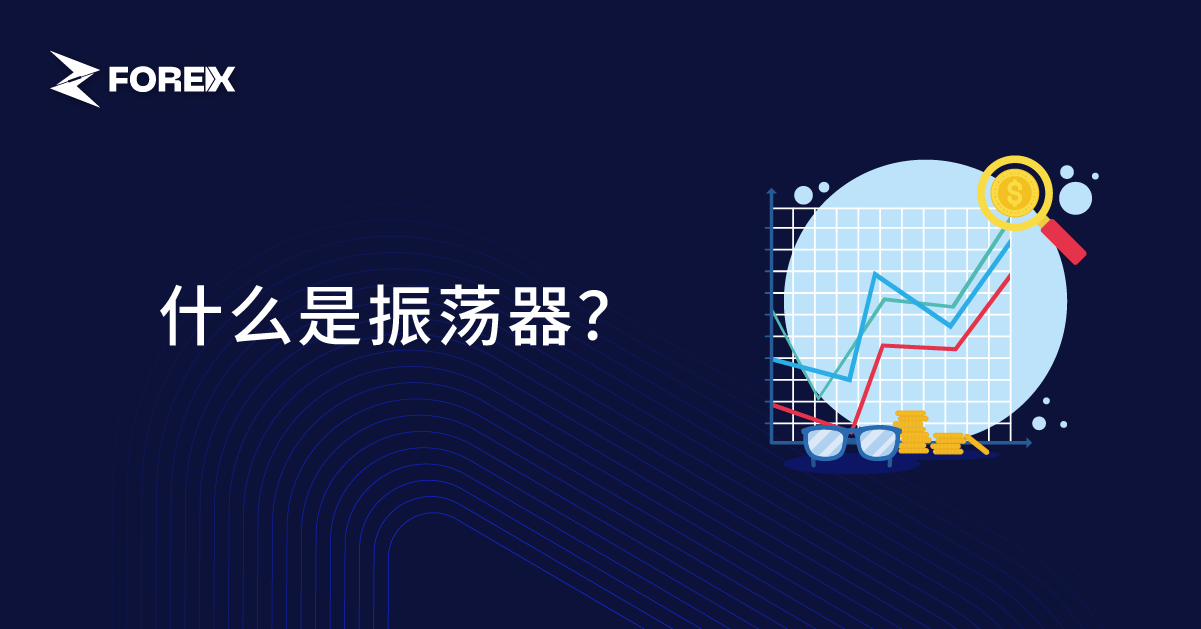 FOREX

什么是振荡器?

$